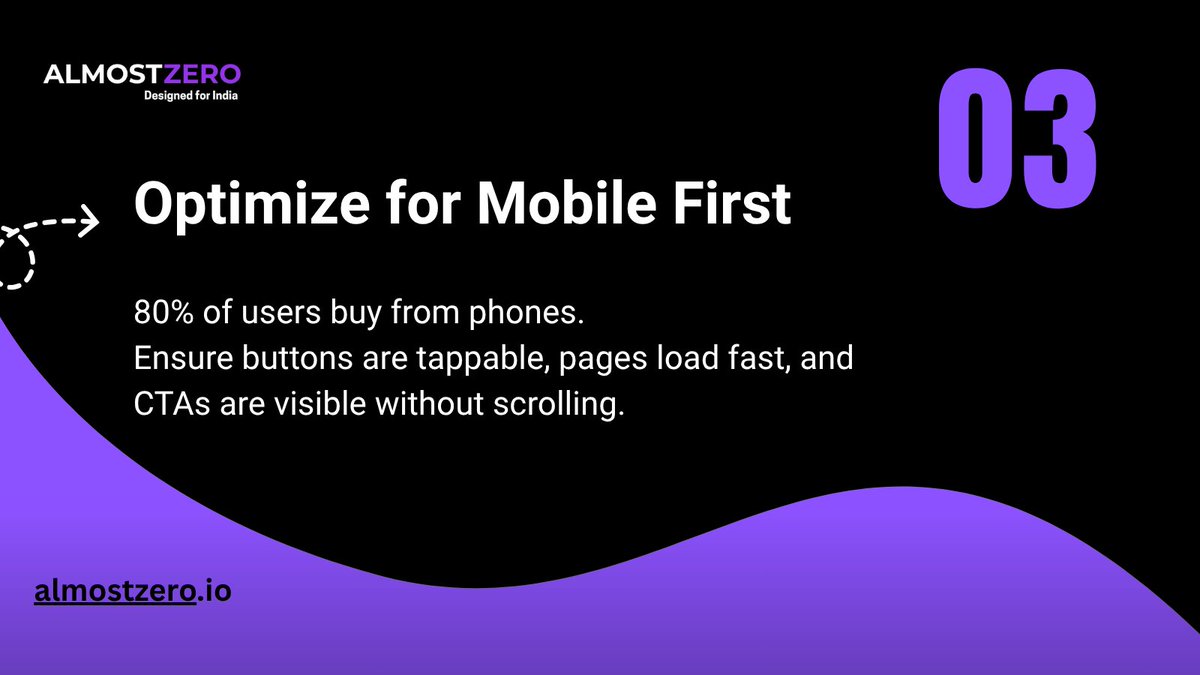 ALMOSTZERO
Designed for India

03

Optimize for Mobile First

80% of users buy from phones.
Ensure buttons are tappable, pages load fast, and CTAs are visible without scrolling.

almostzero.io